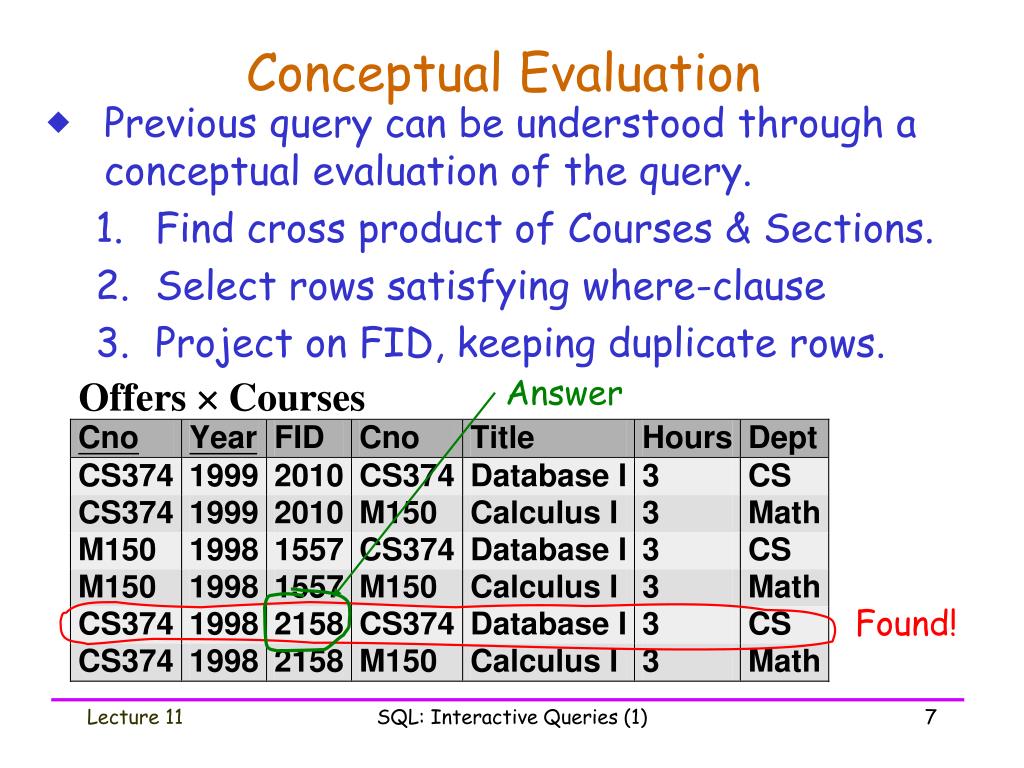 Conceptual Evaluation

Previous query can be understood through a conceptual evaluation of the query.

1. Find cross product of Courses & Sections.
2. Select rows satisfying where-clause
3. Project on FID, keeping duplicate rows.

Offers $\times$ Courses

Answer

| Cno | Year | FID | Cno | Title | Hours | Dept |
|---|---|---|---|---|---|---|
| CS374 | 1999 | 2010 | CS374 | Database I | 3 | CS |
| CS374 | 1999 | 2010 | M150 | Calculus I | 3 | Math |
| M150 | 1998 | 1557 | CS374 | Database I | 3 | CS |
| M150 | 1998 | 1557 | M150 | Calculus I | 3 | Math |
| CS374 | 1998 | 2158 | CS374 | Database I | 3 | CS |
| CS374 | 1998 | 2158 | M150 | Calculus I | 3 | Math |

Found!

Lecture 11 SQL: Interactive Queries (1) 7